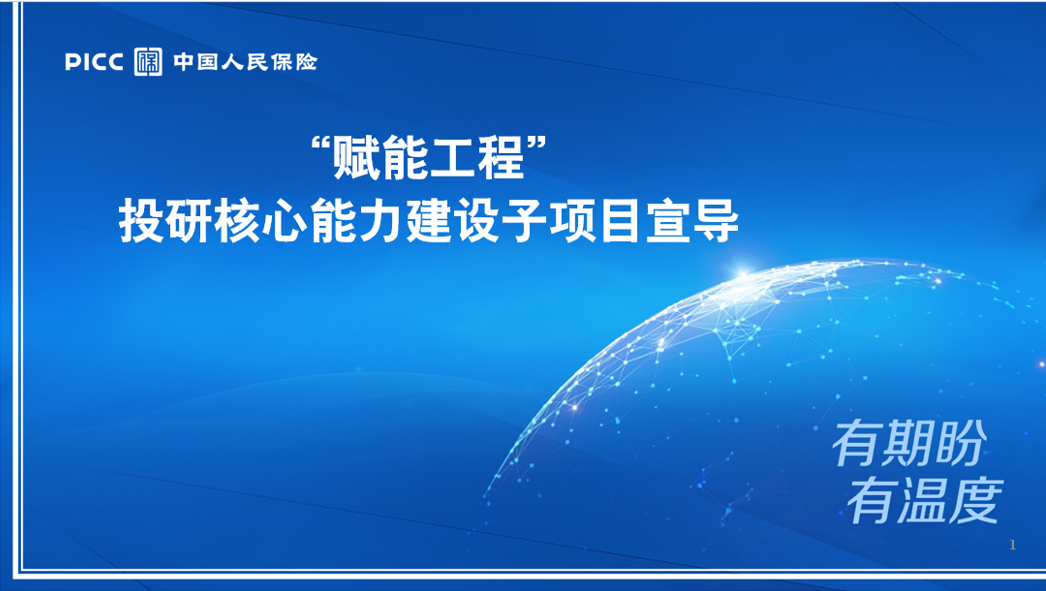 PICC 中国人民保险

“赋能工程”
投研核心能力建设子项目宣导

有期盼
有温度

1